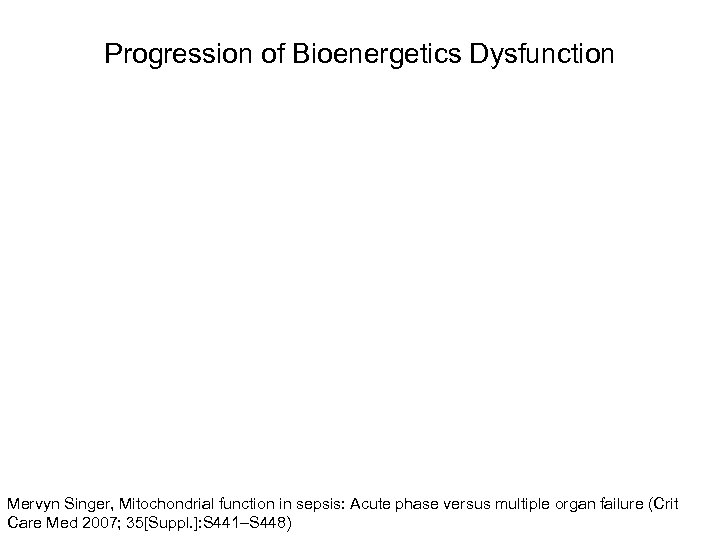 Progression of Bioenergetics Dysfunction

Mervyn Singer, Mitochondrial function in sepsis: Acute phase versus multiple organ failure (Crit Care Med 2007; 35[Suppl.]:S441–S448)